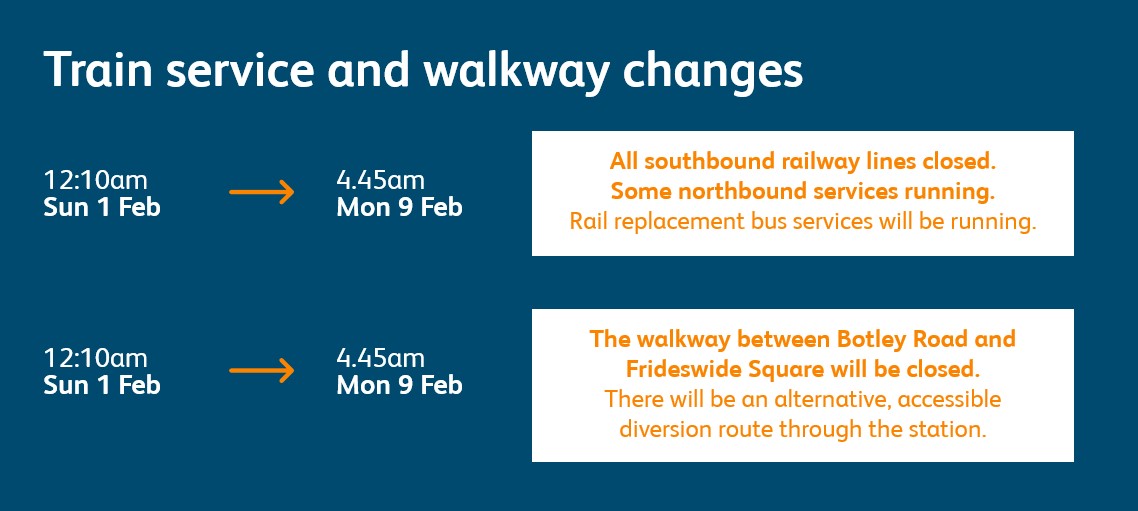 Train service and walkway changes

12:10am
Sun 1 Feb

4.45am
Mon 9 Feb

All southbound railway lines closed.
Some northbound services running.
Rail replacement bus services will be running.

12:10am
Sun 1 Feb

4.45am
Mon 9 Feb

The walkway between Botley Road and Frideswide Square will be closed.
There will be an alternative, accessible diversion route through the station.